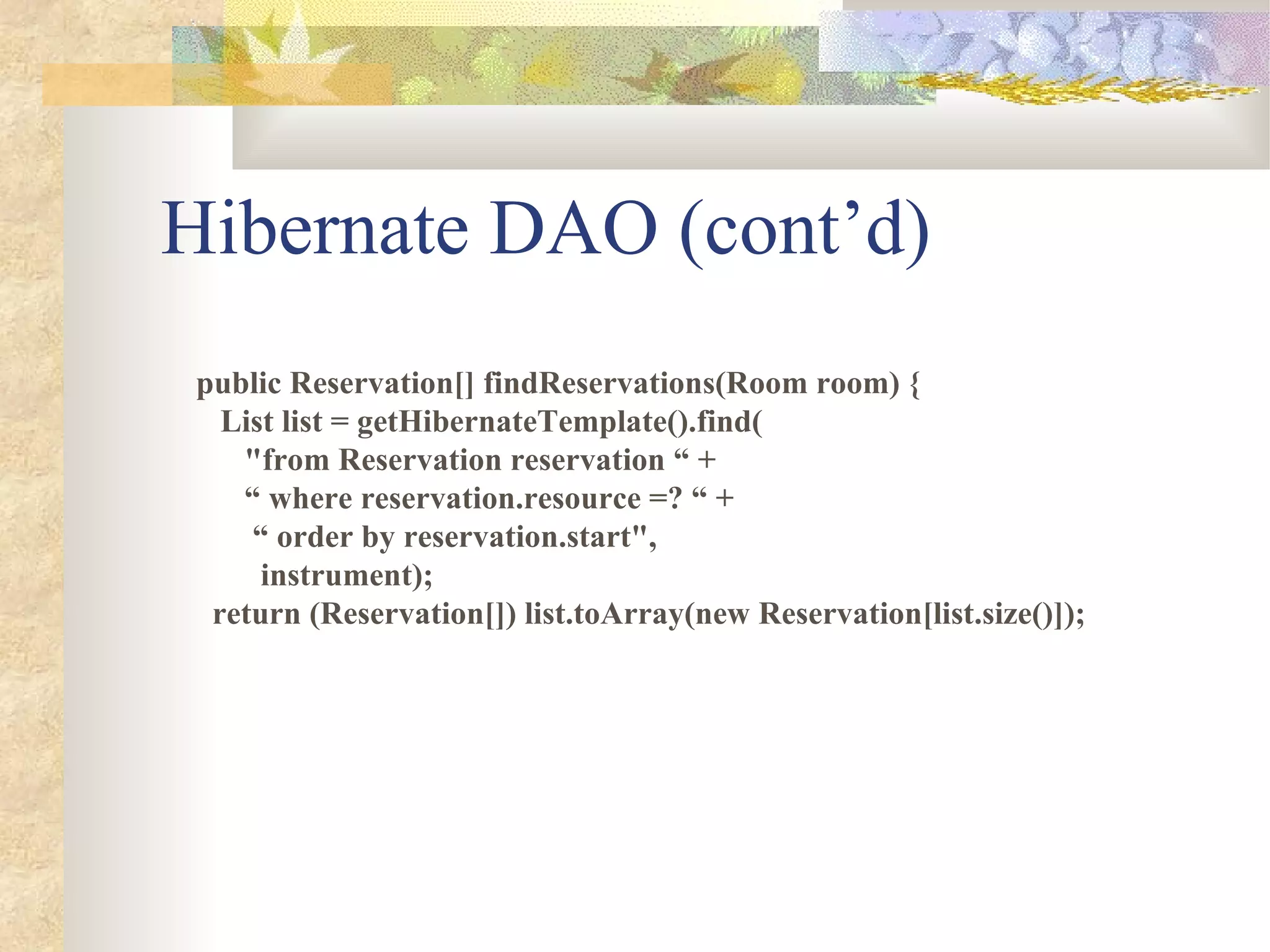 Hibernate DAO (cont’d)

public Reservation[] findReservations(Room room) {
List list = getHibernateTemplate().find(
"from Reservation reservation “ +
“ where reservation.resource =? “ +
“ order by reservation.start",
instrument);
return (Reservation[]) list.toArray(new Reservation[list.size()]);